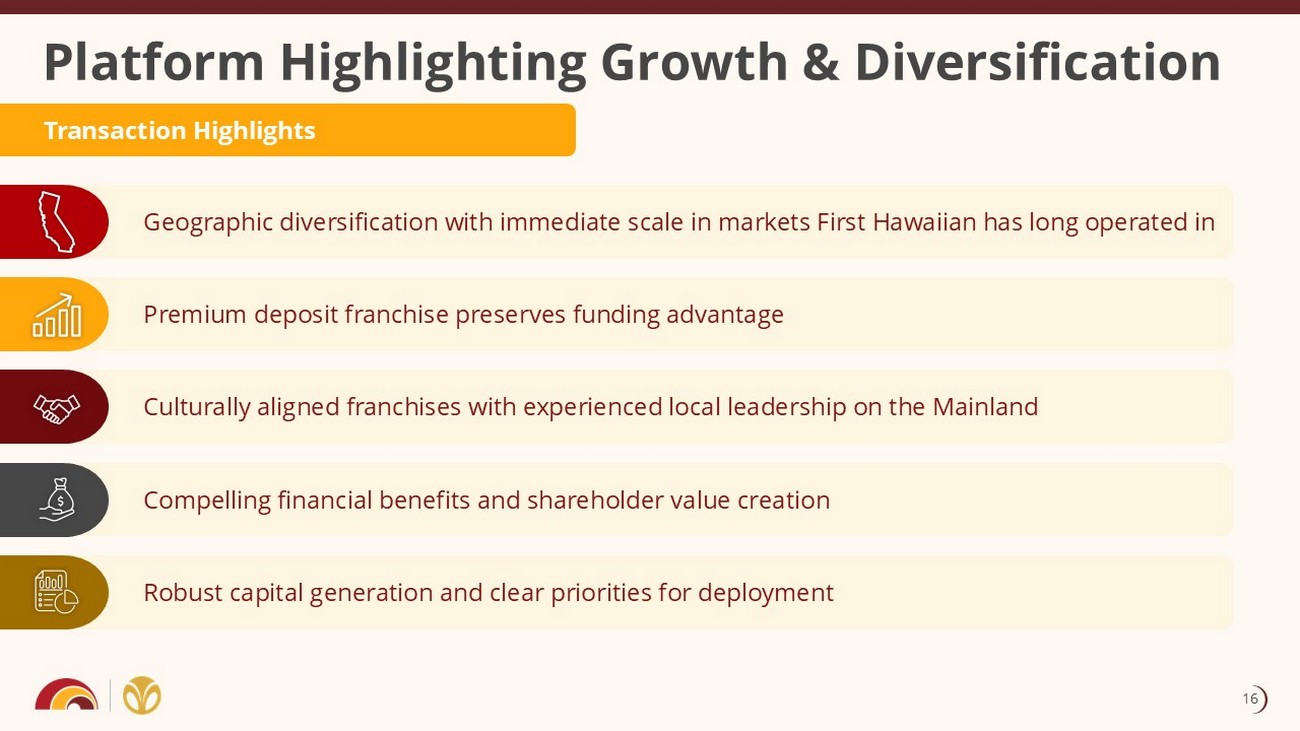 Platform Highlighting Growth & Diversification

Transaction Highlights

Geographic diversification with immediate scale in markets First Hawaiian has long operated in

Premium deposit franchise preserves funding advantage

Culturally aligned franchises with experienced local leadership on the Mainland

Compelling financial benefits and shareholder value creation

Robust capital generation and clear priorities for deployment

16